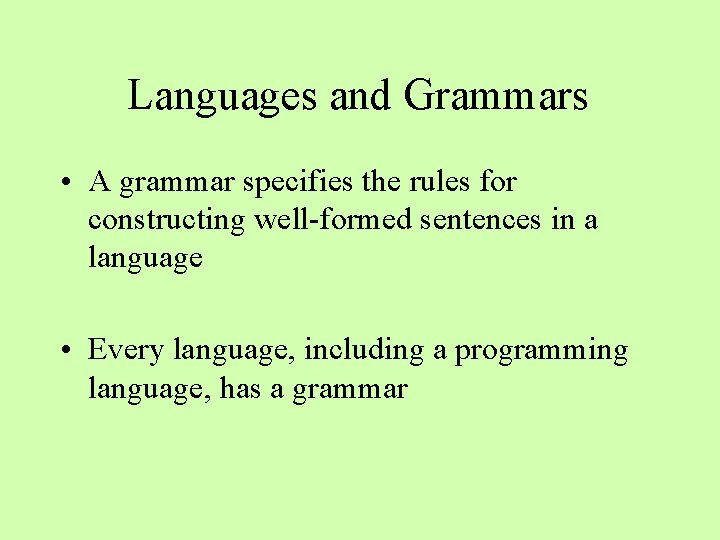 Languages and Grammars

• A grammar specifies the rules for constructing well-formed sentences in a language

• Every language, including a programming language, has a grammar